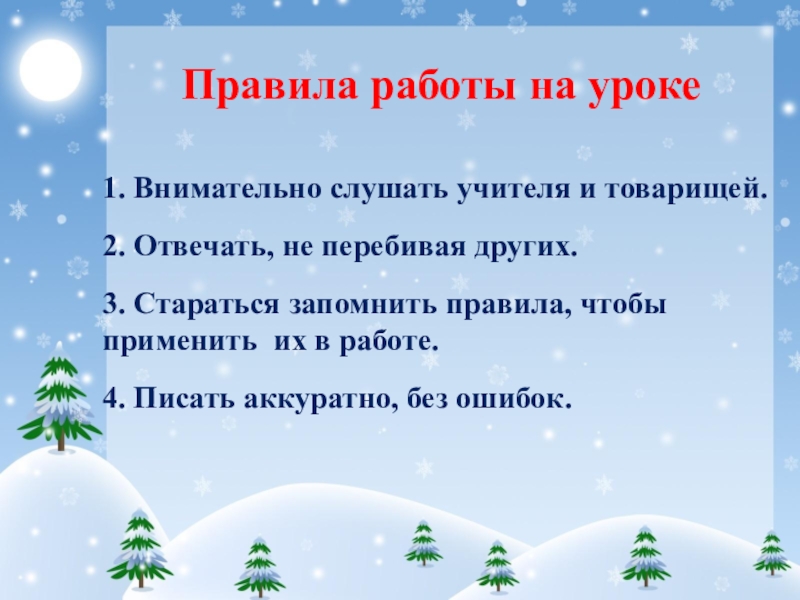 Правила работы на уроке

1. Внимательно слушать учителя и товарищей.

2. Отвечать, не перебивая других.

3. Стараться запомнить правила, чтобы применить их в работе.

4. Писать аккуратно, без ошибок.